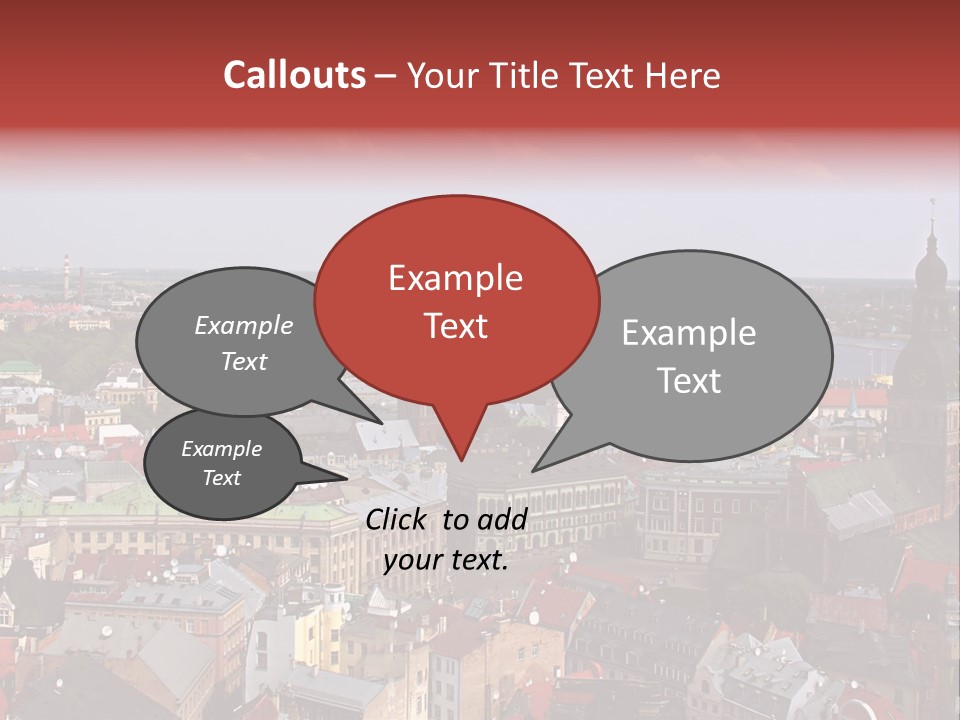 Callouts – Your Title Text Here

Example Text

Example Text

Example Text

Example Text

Click to add your text.